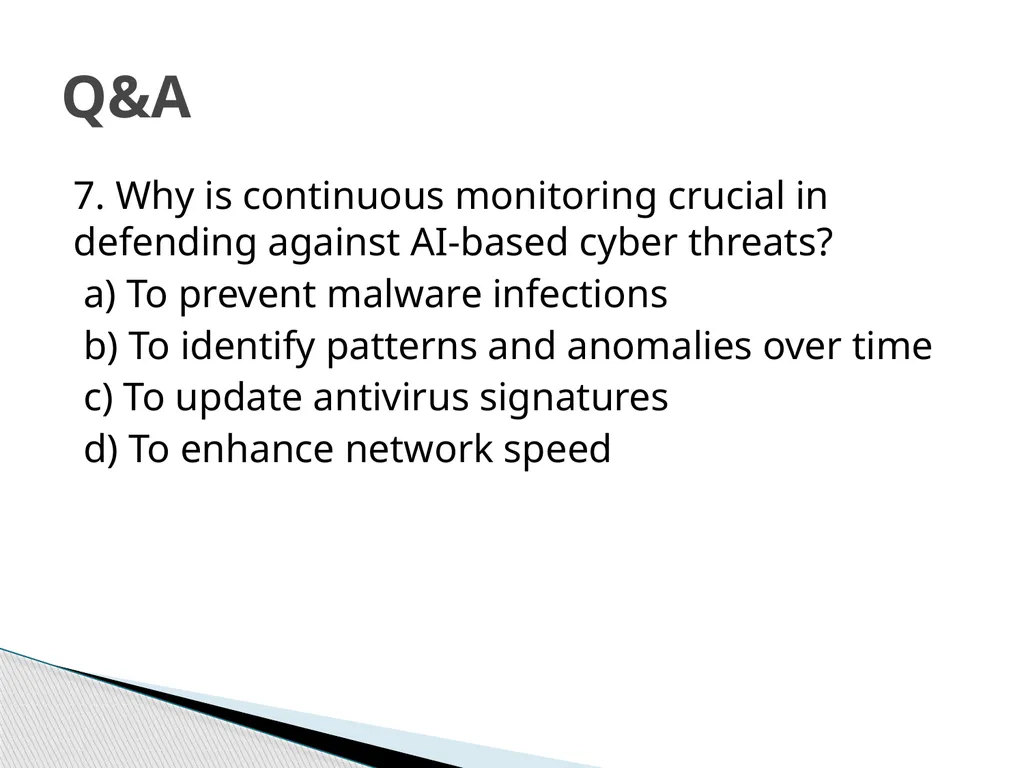 Q&A

7. Why is continuous monitoring crucial in defending against AI-based cyber threats?
a) To prevent malware infections
b) To identify patterns and anomalies over time
c) To update antivirus signatures
d) To enhance network speed